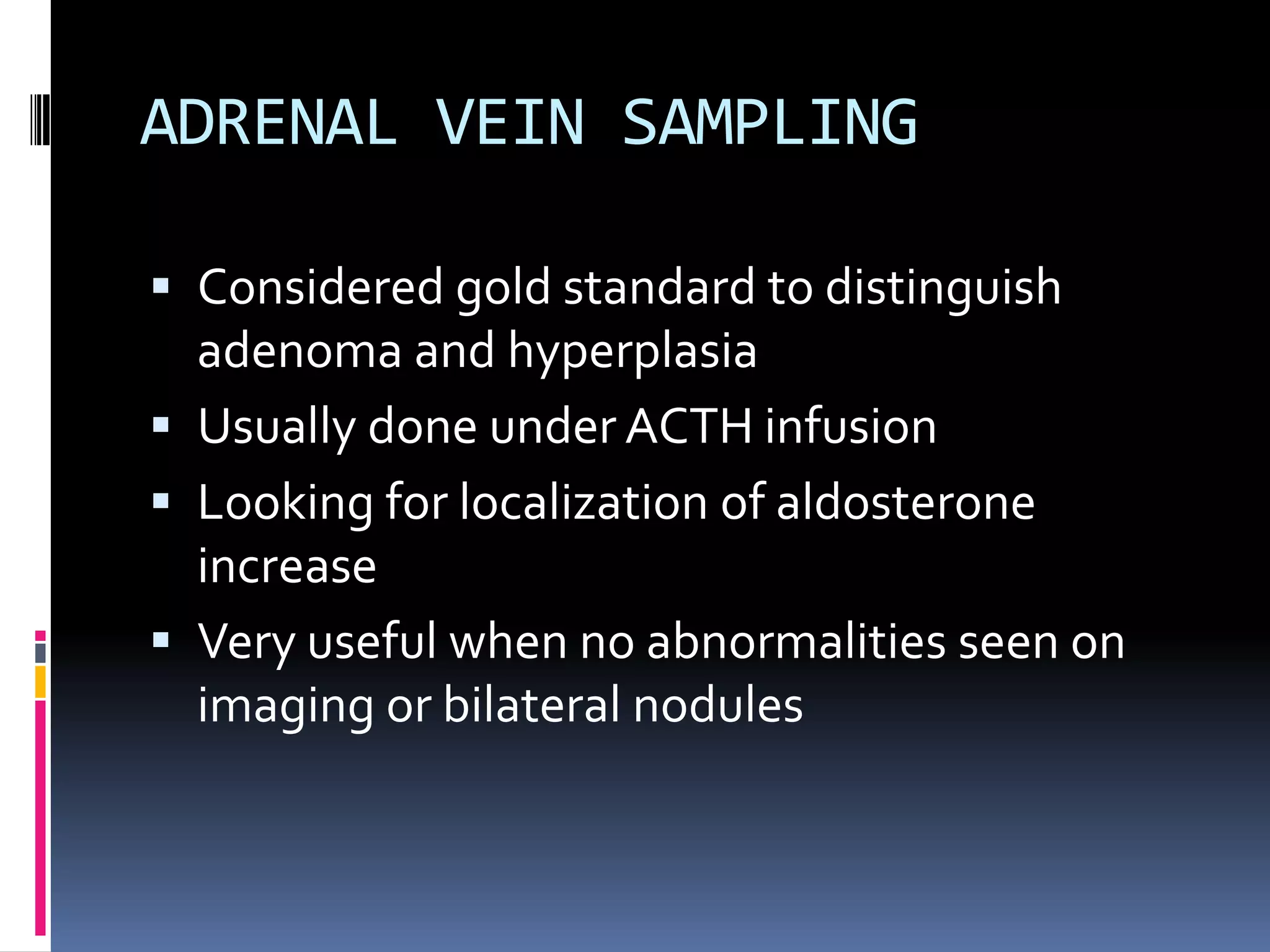 ADRENAL VEIN SAMPLING

▪ Considered gold standard to distinguish adenoma and hyperplasia
▪ Usually done under ACTH infusion
▪ Looking for localization of aldosterone increase
▪ Very useful when no abnormalities seen on imaging or bilateral nodules